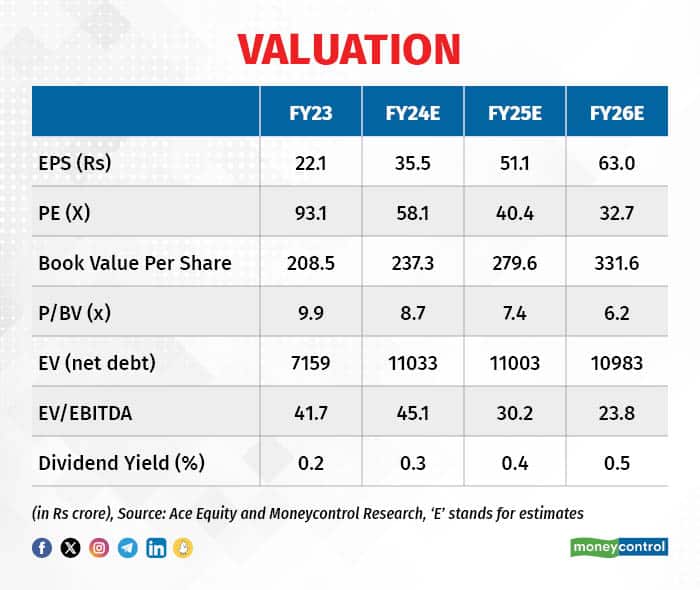 VALUATION

| | FY23 | FY24E | FY25E | FY26E |
|---|---|---|---|---|
| EPS (Rs) | 22.1 | 35.5 | 51.1 | 63.0 |
| PE (X) | 93.1 | 58.1 | 40.4 | 32.7 |
| Book Value Per Share | 208.5 | 237.3 | 279.6 | 331.6 |
| P/BV (x) | 9.9 | 8.7 | 7.4 | 6.2 |
| EV (net debt) | 7159 | 11033 | 11003 | 10983 |
| EV/EBITDA | 41.7 | 45.1 | 30.2 | 23.8 |
| Dividend Yield (%) | 0.2 | 0.3 | 0.4 | 0.5 |

(in Rs crore), Source: Ace Equity and Moneycontrol Research, 'E' stands for estimates

moneycontrol